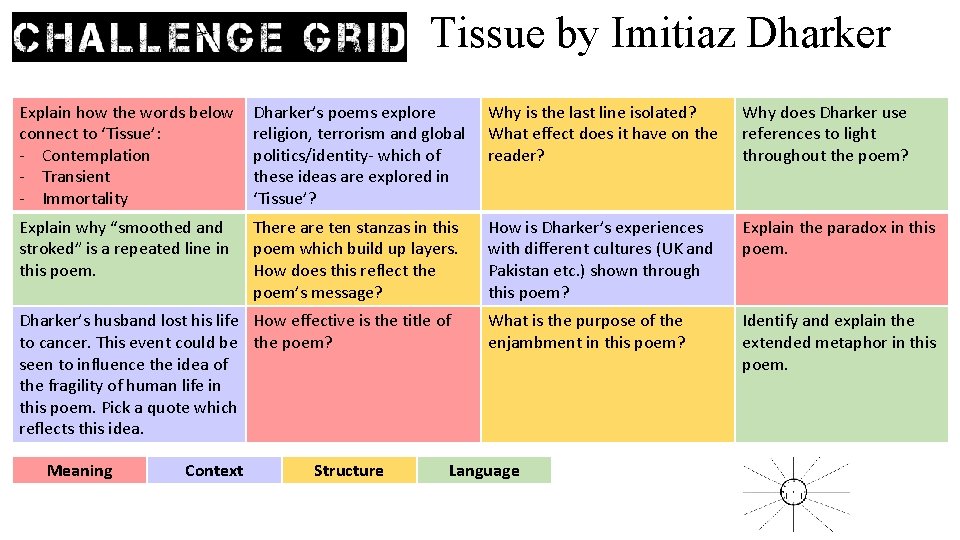 CHALLENGE GRID Tissue by Imitiaz Dharker

| | | | |
|---|---|---|---|
| Explain how the words below connect to 'Tissue': - Contemplation - Transient - Immortality | Dharker's poems explore religion, terrorism and global politics/identity- which of these ideas are explored in 'Tissue'? | Why is the last line isolated? What effect does it have on the reader? | Why does Dharker use references to light throughout the poem? |
| Explain why "smoothed and stroked" is a repeated line in this poem. | There are ten stanzas in this poem which build up layers. How does this reflect the poem's message? | How is Dharker's experiences with different cultures (UK and Pakistan etc.) shown through this poem? | Explain the paradox in this poem. |
| Dharker's husband lost his life to cancer. This event could be seen to influence the idea of the fragility of human life in this poem. Pick a quote which reflects this idea. | How effective is the title of the poem? | What is the purpose of the enjambment in this poem? | Identify and explain the extended metaphor in this poem. |

| Meaning | Context | Structure | Language |
|---|---|---|---|